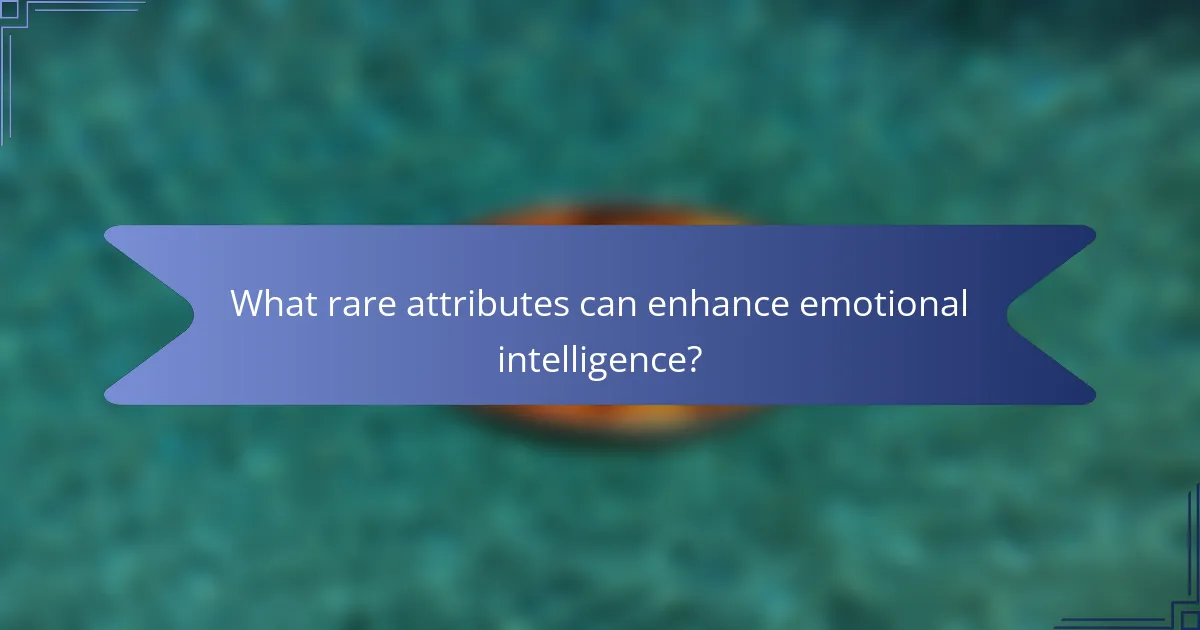 What rare attributes can enhance emotional intelligence?